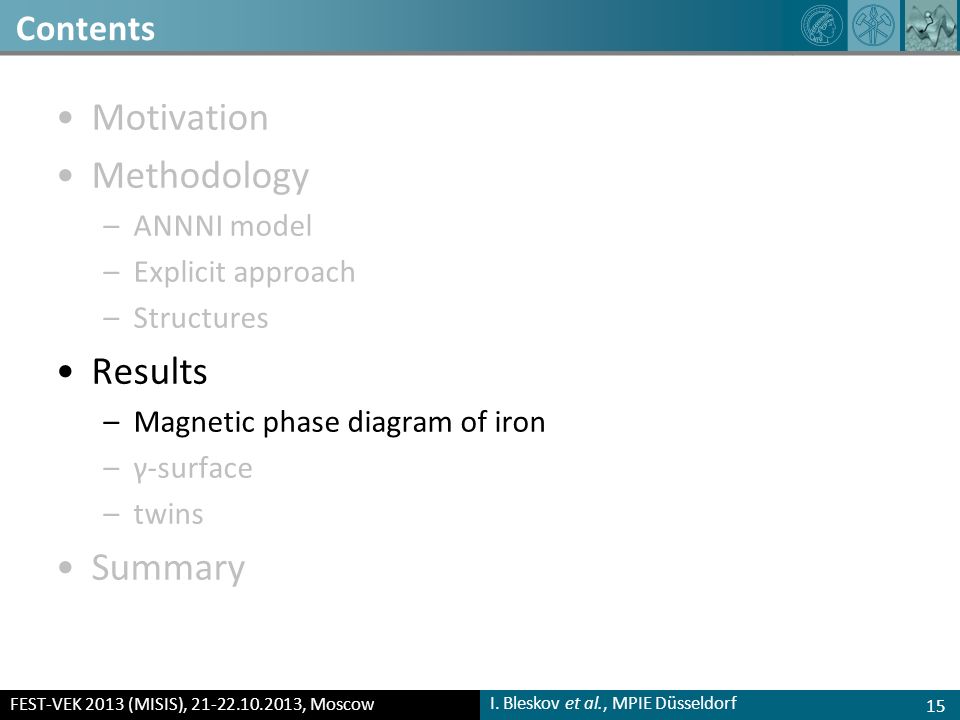 Contents

• Motivation
• Methodology
– ANNNI model
– Explicit approach
– Structures
• Results
– Magnetic phase diagram of iron
– γ-surface
– twins
• Summary

FEST-VEK 2013 (MISIS), 21-22.10.2013, Moscow
I. Bleskov et al., MPIE Düsseldorf
15